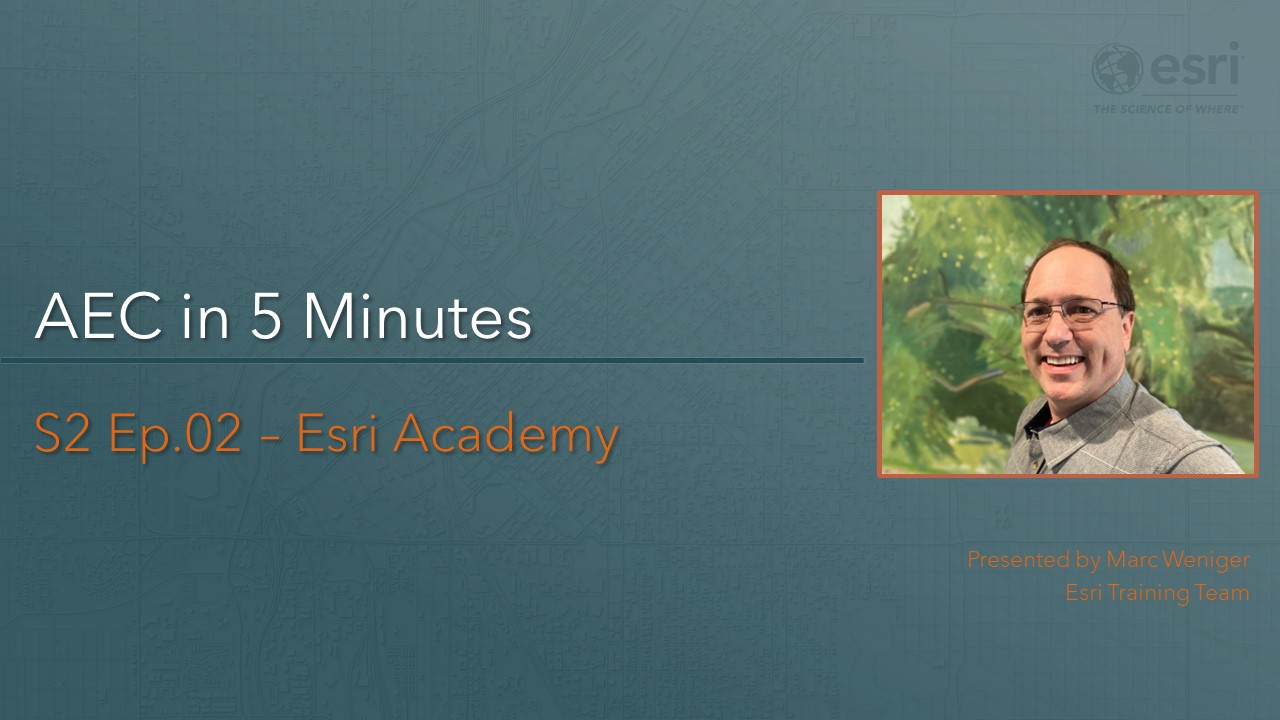 esri
THE SCIENCE OF WHERE

AEC in 5 Minutes

S2 Ep.02 – Esri Academy

Presented by Marc Weniger
Esri Training Team